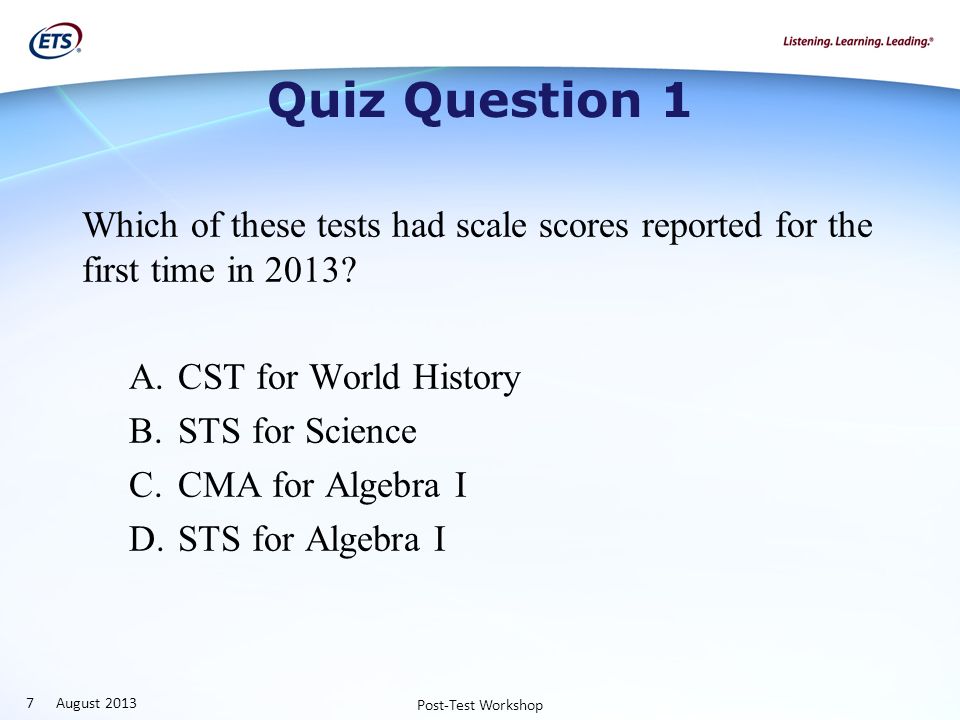 ETS®

Listening. Learning. Leading.®

Quiz Question 1

Which of these tests had scale scores reported for the first time in 2013?

A. CST for World History
B. STS for Science
C. CMA for Algebra I
D. STS for Algebra I

7 August 2013

Post-Test Workshop